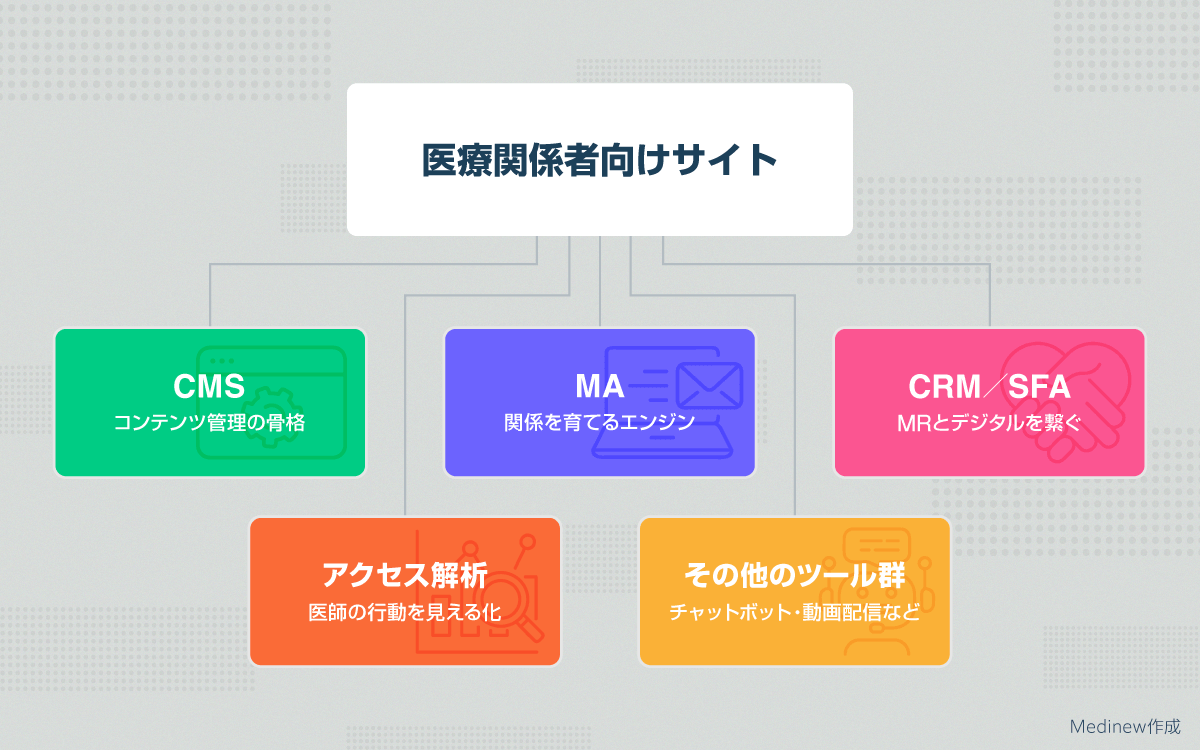 医療関係者向けサイト

CMS
コンテンツ管理の骨格

MA
関係を育てるエンジン

CRM／SFA
MRとデジタルを繋ぐ

アクセス解析
医師の行動を見える化

その他のツール群
チャットボット・動画配信など

Medinew作成